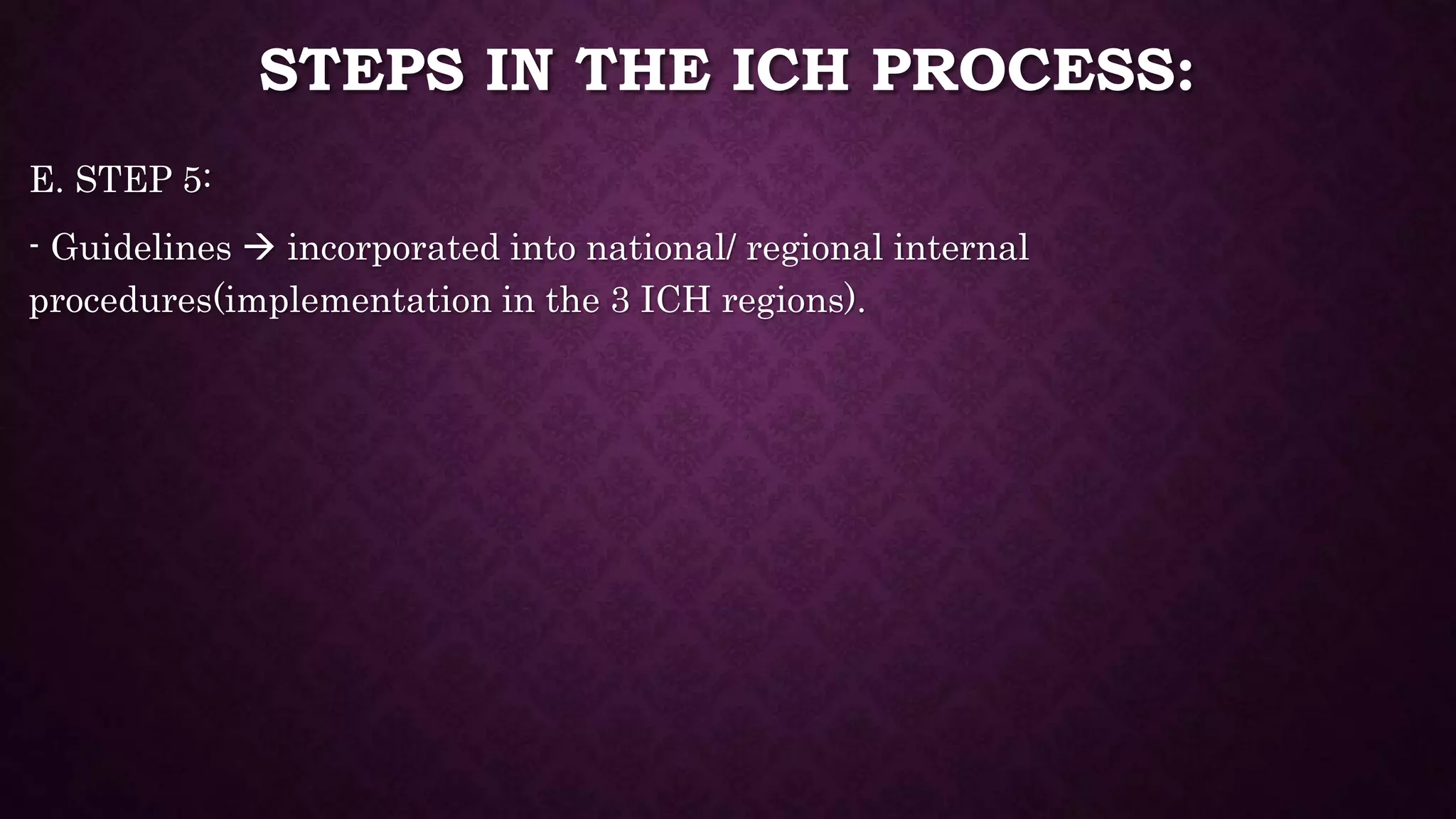 STEPS IN THE ICH PROCESS:

E. STEP 5:

- Guidelines → incorporated into national/ regional internal procedures(implementation in the 3 ICH regions).